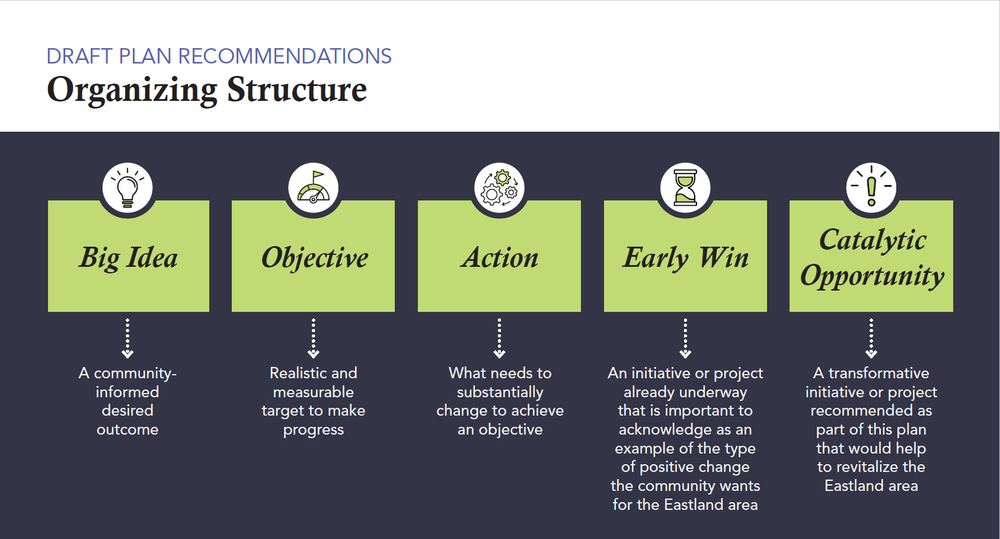 DRAFT PLAN RECOMMENDATIONS
Organizing Structure

Big Idea

A community-informed desired outcome

Objective

Realistic and measurable target to make progress

Action

What needs to substantially change to achieve an objective

Early Win

An initiative or project already underway that is important to acknowledge as an example of the type of positive change the community wants for the Eastland area

Catalytic Opportunity

A transformative initiative or project recommended as part of this plan that would help to revitalize the Eastland area